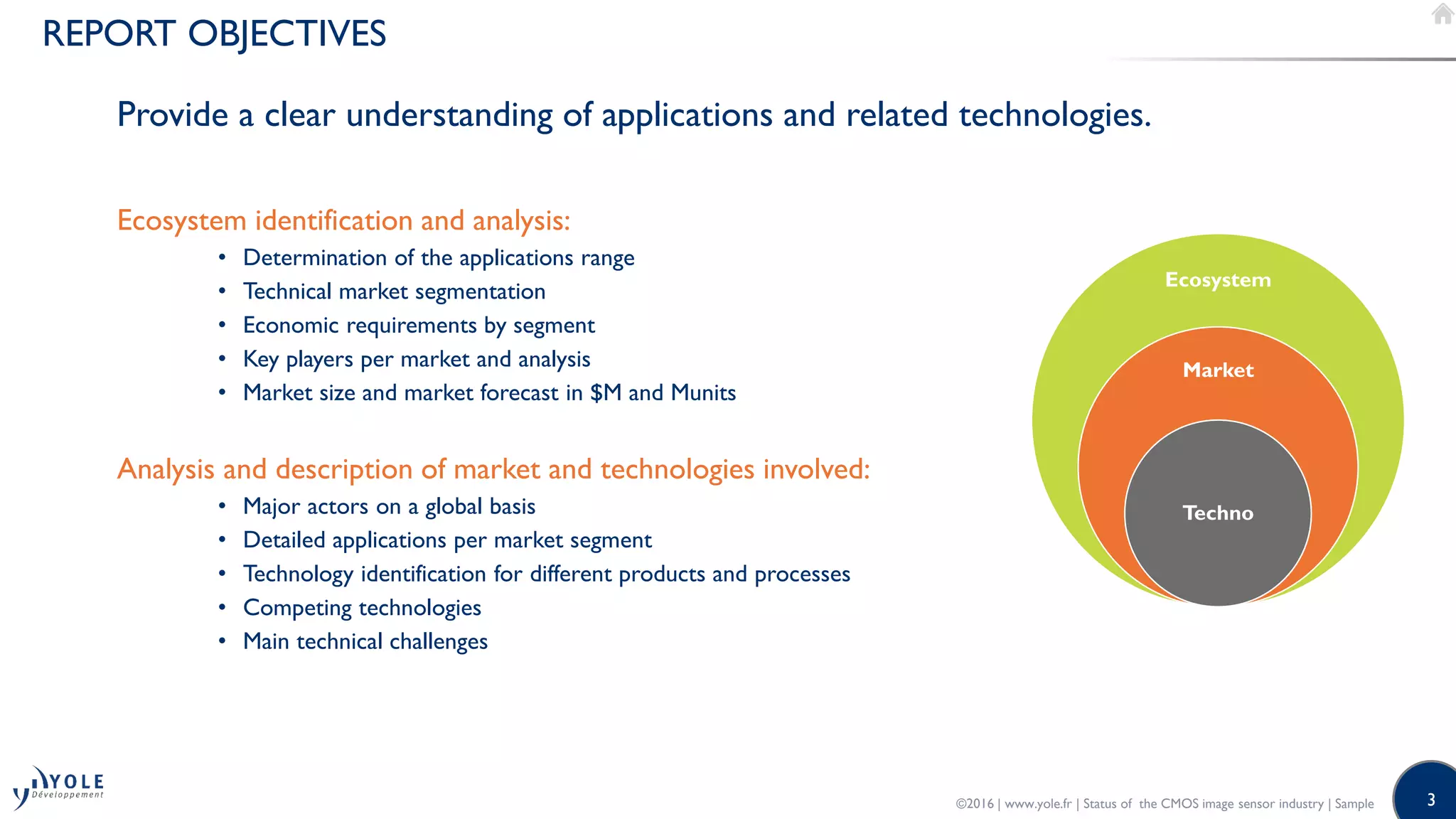 REPORT OBJECTIVES

Provide a clear understanding of applications and related technologies.

Ecosystem identification and analysis:
• Determination of the applications range
• Technical market segmentation
• Economic requirements by segment
• Key players per market and analysis
• Market size and market forecast in \$M and Munits

Analysis and description of market and technologies involved:
• Major actors on a global basis
• Detailed applications per market segment
• Technology identification for different products and processes
• Competing technologies
• Main technical challenges

Ecosystem
Market
Techno

YOLE Développement

©2016 | www.yole.fr | Status of the CMOS image sensor industry | Sample

3